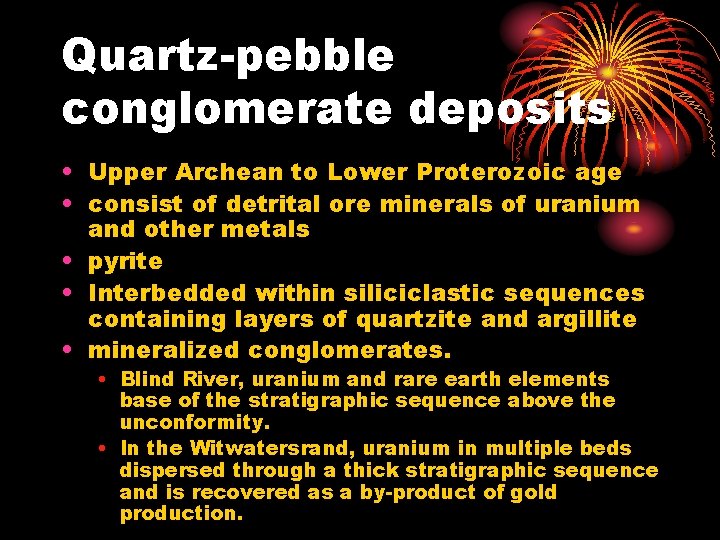 Quartz-pebble conglomerate deposits

• Upper Archean to Lower Proterozoic age
• consist of detrital ore minerals of uranium and other metals
• pyrite
• Interbedded within siliciclastic sequences containing layers of quartzite and argillite
• mineralized conglomerates.
  • Blind River, uranium and rare earth elements base of the stratigraphic sequence above the unconformity.
  • In the Witwatersrand, uranium in multiple beds dispersed through a thick stratigraphic sequence and is recovered as a by-product of gold production.